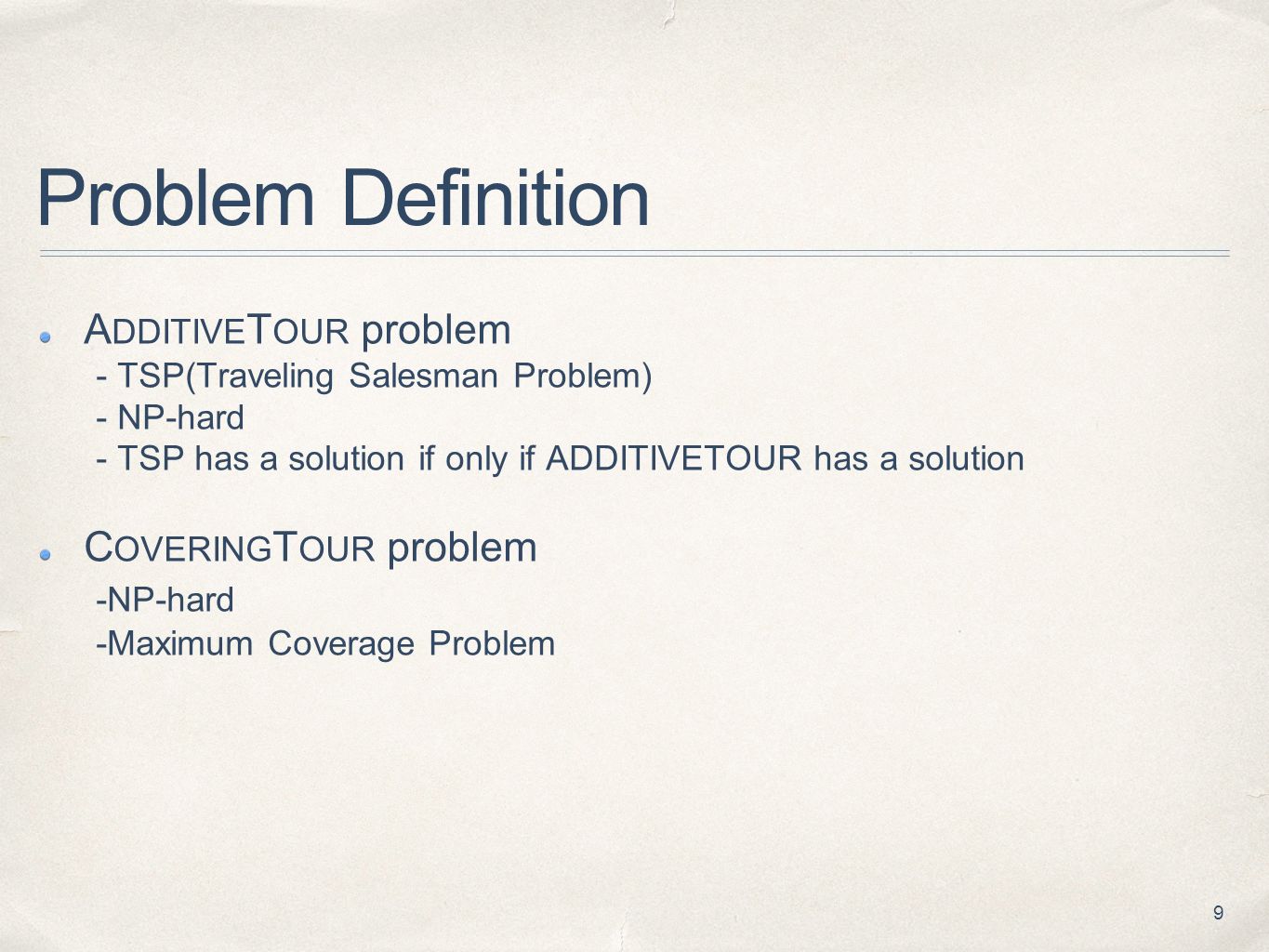 Problem Definition

ADDITIVETOUR problem
- TSP(Traveling Salesman Problem)
- NP-hard
- TSP has a solution if only if ADDITIVETOUR has a solution

COVERINGTOUR problem
-NP-hard
-Maximum Coverage Problem

9